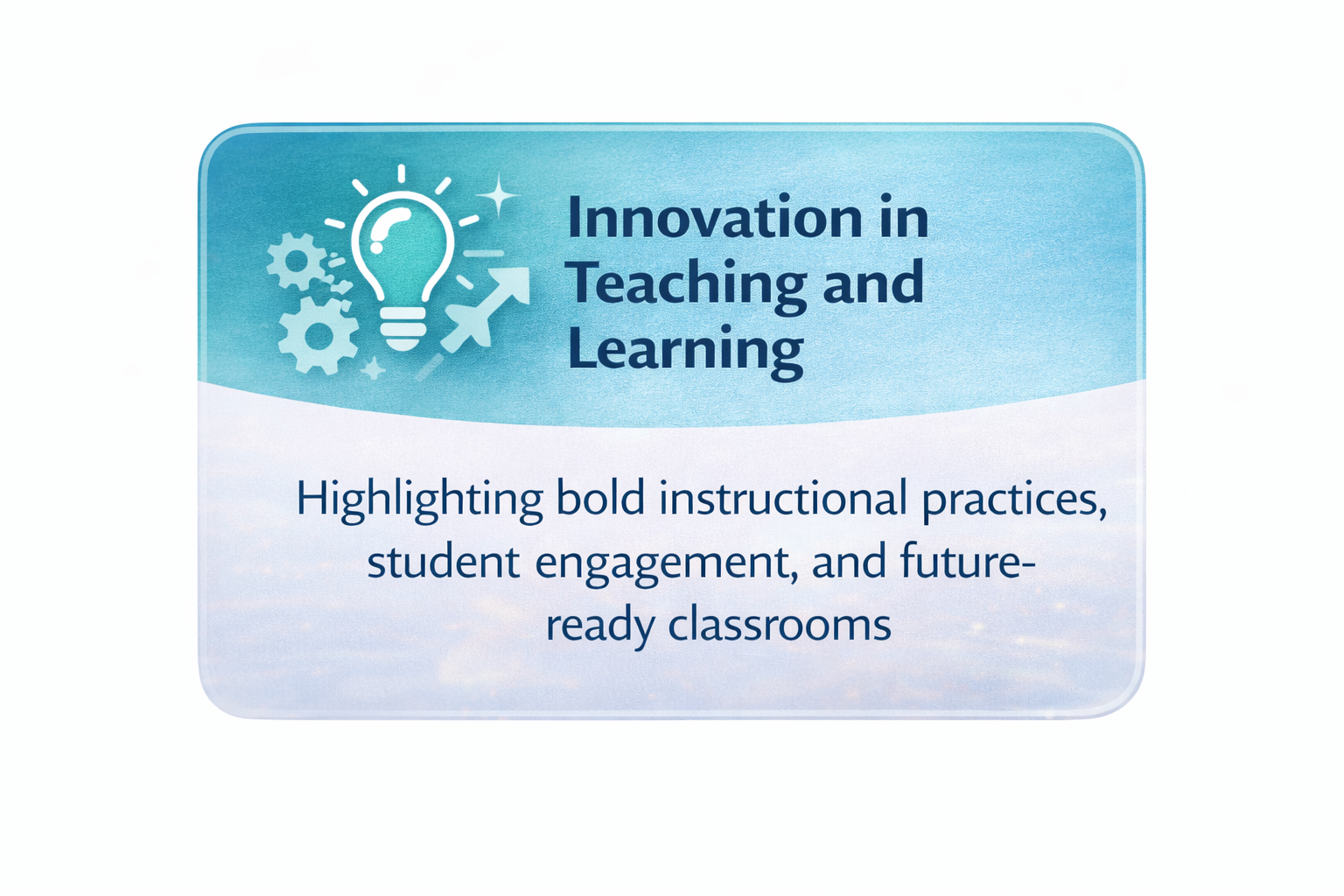 Innovation in Teaching and Learning

Highlighting bold instructional practices, student engagement, and future-ready classrooms